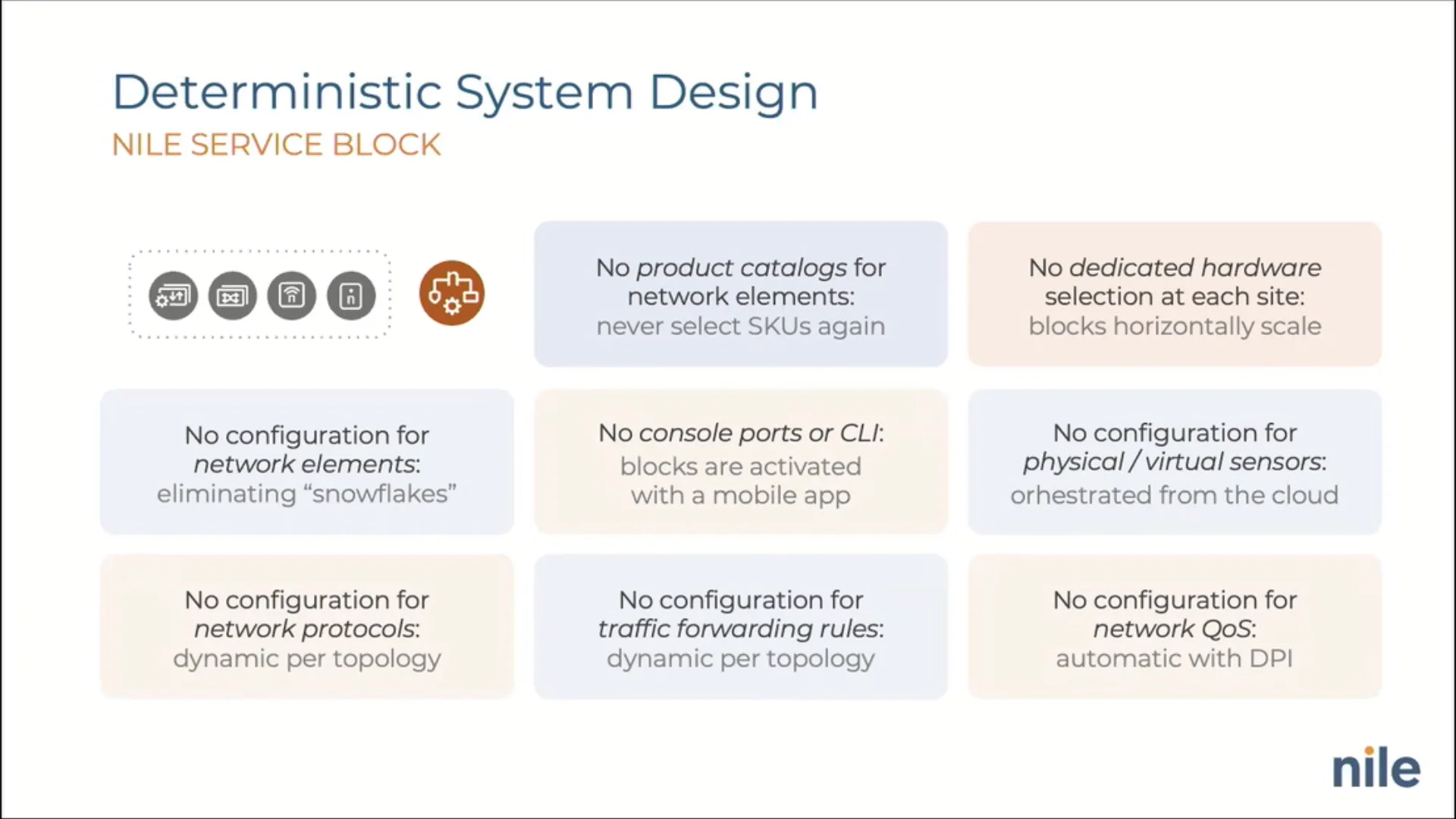 Deterministic System Design
NILE SERVICE BLOCK

No product catalogs for network elements: never select SKUs again

No dedicated hardware selection at each site: blocks horizontally scale

No configuration for network elements: eliminating “snowflakes”

No console ports or CLI: blocks are activated with a mobile app

No configuration for physical / virtual sensors: orhestrated from the cloud

No configuration for network protocols: dynamic per topology

No configuration for traffic forwarding rules: dynamic per topology

No configuration for network QoS: automatic with DPI

nile